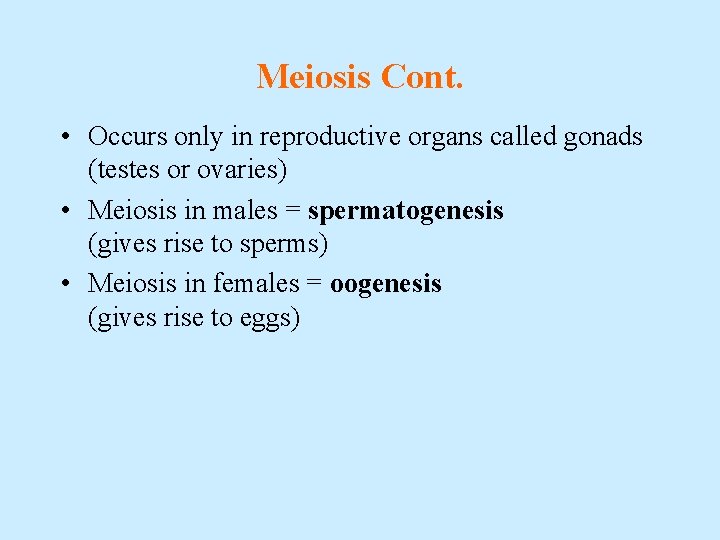 Meiosis Cont.

• Occurs only in reproductive organs called gonads (testes or ovaries)

• Meiosis in males = spermatogenesis (gives rise to sperms)

• Meiosis in females = oogenesis (gives rise to eggs)